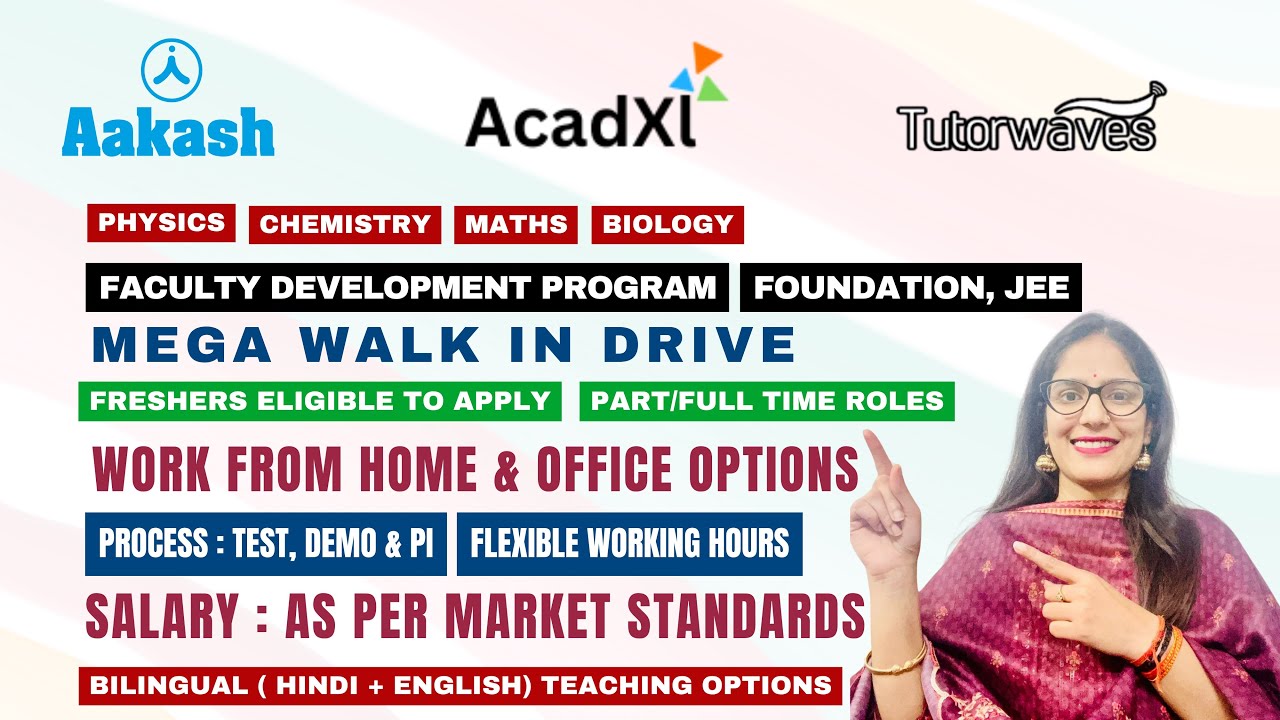 Aakash

AcadXl

Tutorwaves

PHYSICS CHEMISTRY MATHS BIOLOGY

FACULTY DEVELOPMENT PROGRAM FOUNDATION, JEE

MEGA WALK IN DRIVE

FRESHERS ELIGIBLE TO APPLY PART/FULL TIME ROLES

WORK FROM HOME & OFFICE OPTIONS

PROCESS : TEST, DEMO & PI FLEXIBLE WORKING HOURS

SALARY : AS PER MARKET STANDARDS

BILINGUAL ( HINDI + ENGLISH) TEACHING OPTIONS